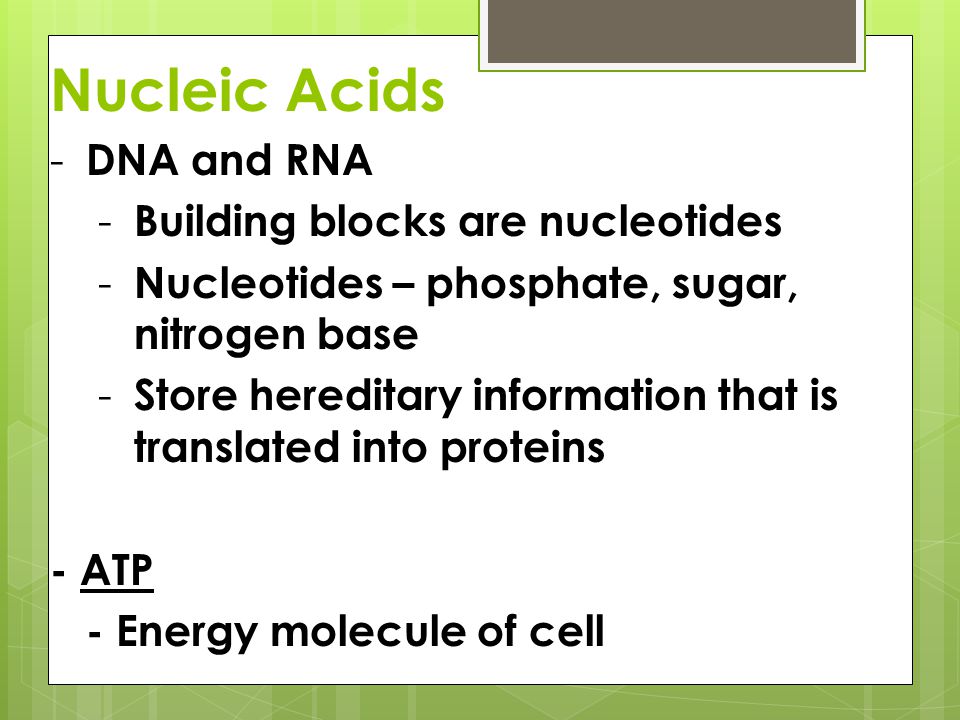 Nucleic Acids

- DNA and RNA
  - Building blocks are nucleotides
  - Nucleotides – phosphate, sugar, nitrogen base
  - Store hereditary information that is translated into proteins

- ATP
  - Energy molecule of cell